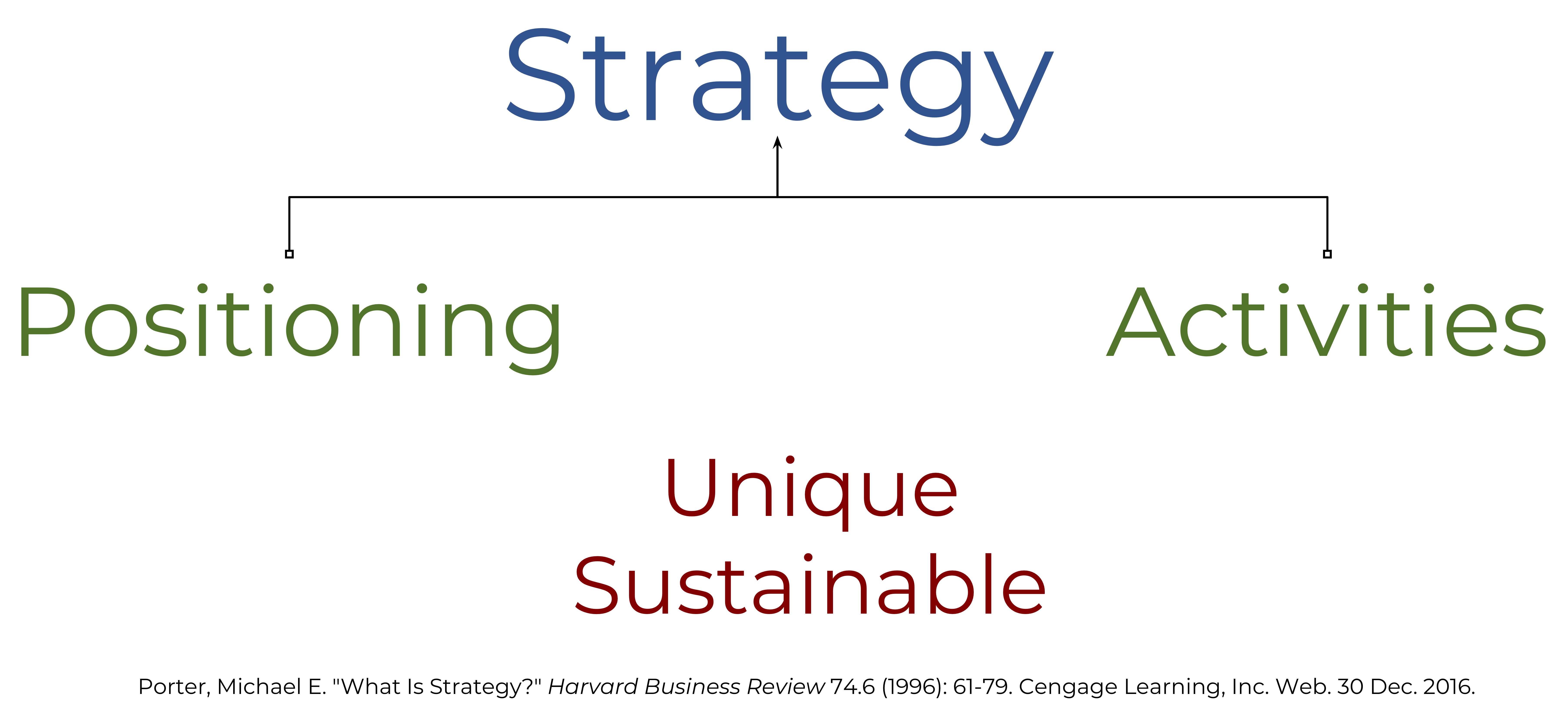 Strategy

Positioning

Activities

Unique
Sustainable

Porter, Michael E. "What Is Strategy?" Harvard Business Review 74.6 (1996): 61-79. Cengage Learning, Inc. Web. 30 Dec. 2016.